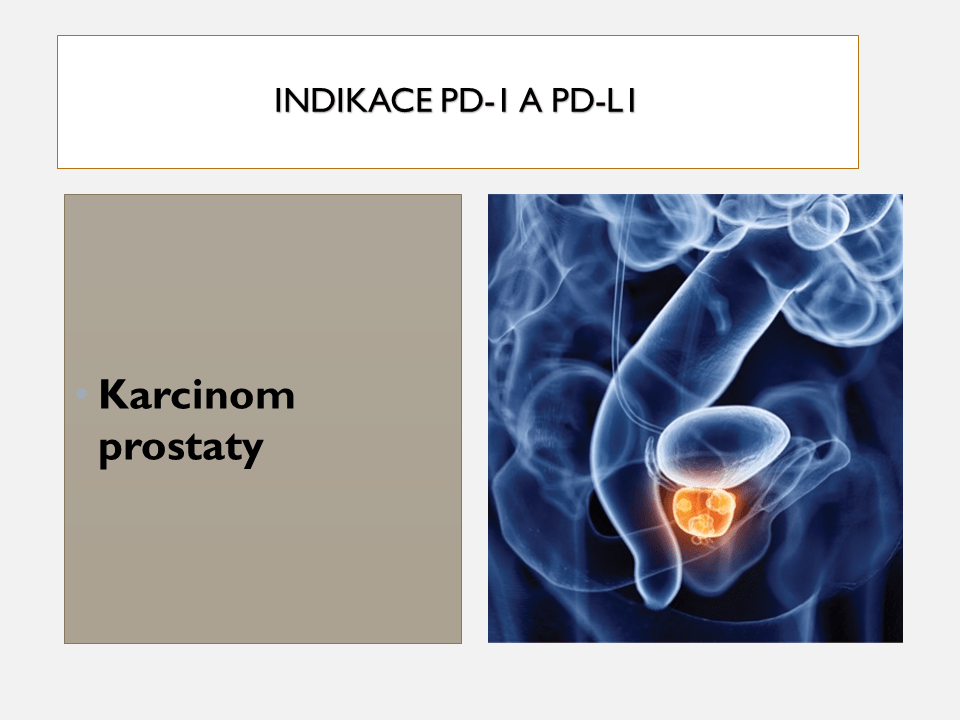 INDIKACE PD-1 A PD-L1

• Karcinom prostaty